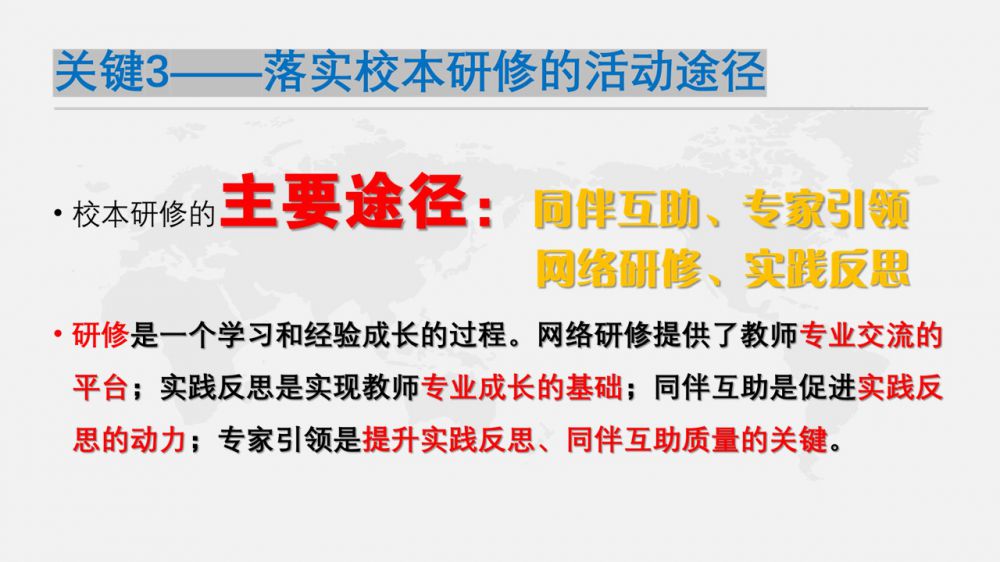 关键3——落实校本研修的活动途径

• 校本研修的主要途径：同伴互助、专家引领
网络研修、实践反思

• 研修是一个学习和经验成长的过程。网络研修提供了教师专业交流的平台；实践反思是实现教师专业成长的基础；同伴互助是促进实践反思的动力；专家引领是提升实践反思、同伴互助质量的关键。